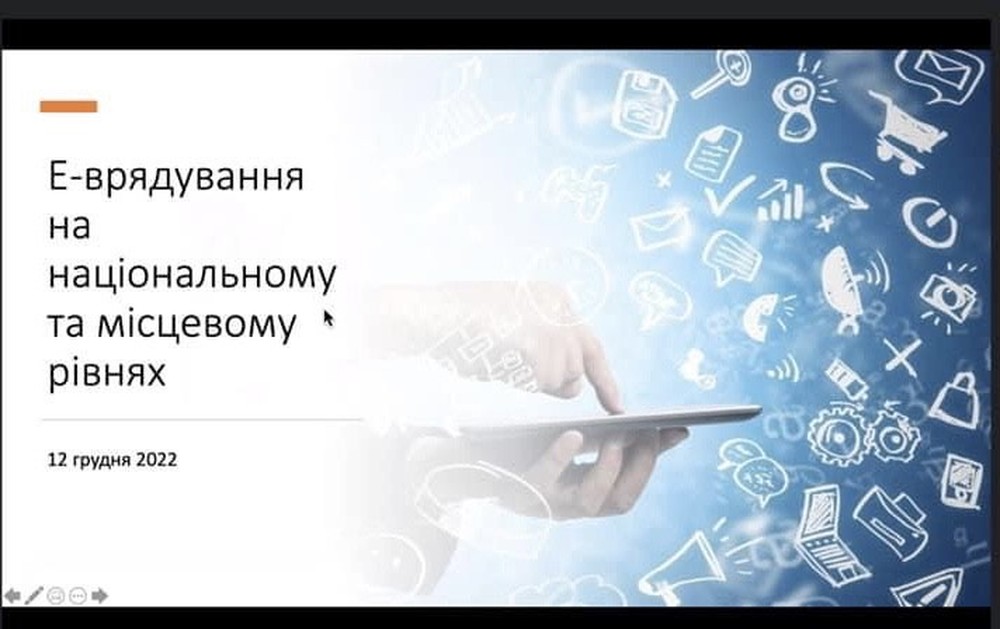 Е-врядування на національному та місцевому рівнях

12 грудня 2022